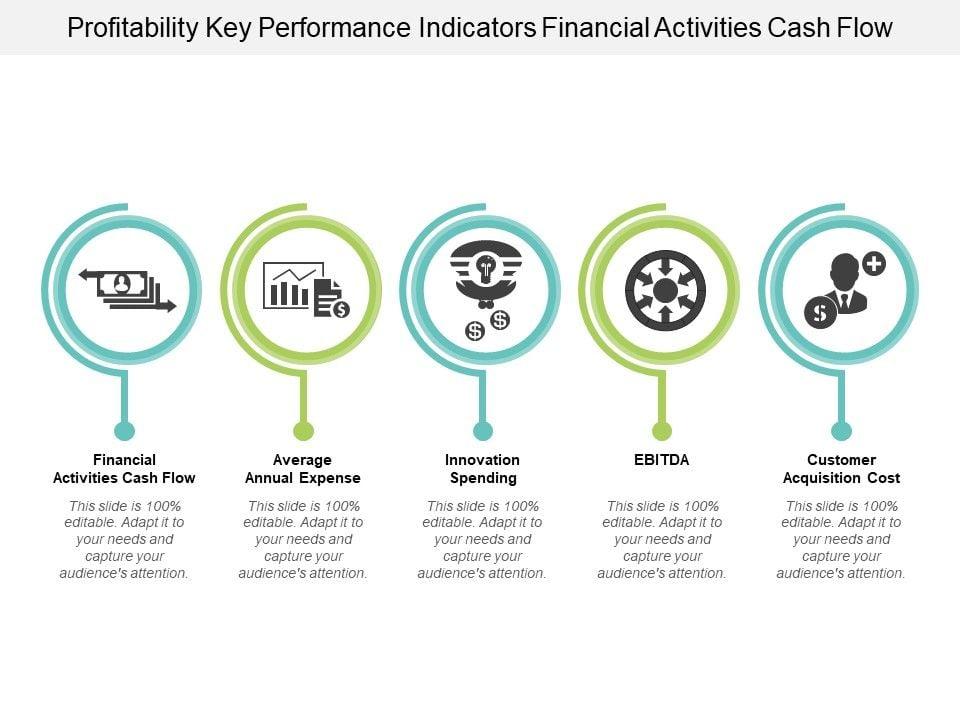 Profitability Key Performance Indicators Financial Activities Cash Flow

Financial Activities Cash Flow

This slide is 100% editable. Adapt it to your needs and capture your audience's attention.

Average Annual Expense

This slide is 100% editable. Adapt it to your needs and capture your audience's attention.

Innovation Spending

This slide is 100% editable. Adapt it to your needs and capture your audience's attention.

EBITDA

This slide is 100% editable. Adapt it to your needs and capture your audience's attention.

Customer Acquisition Cost

This slide is 100% editable. Adapt it to your needs and capture your audience's attention.